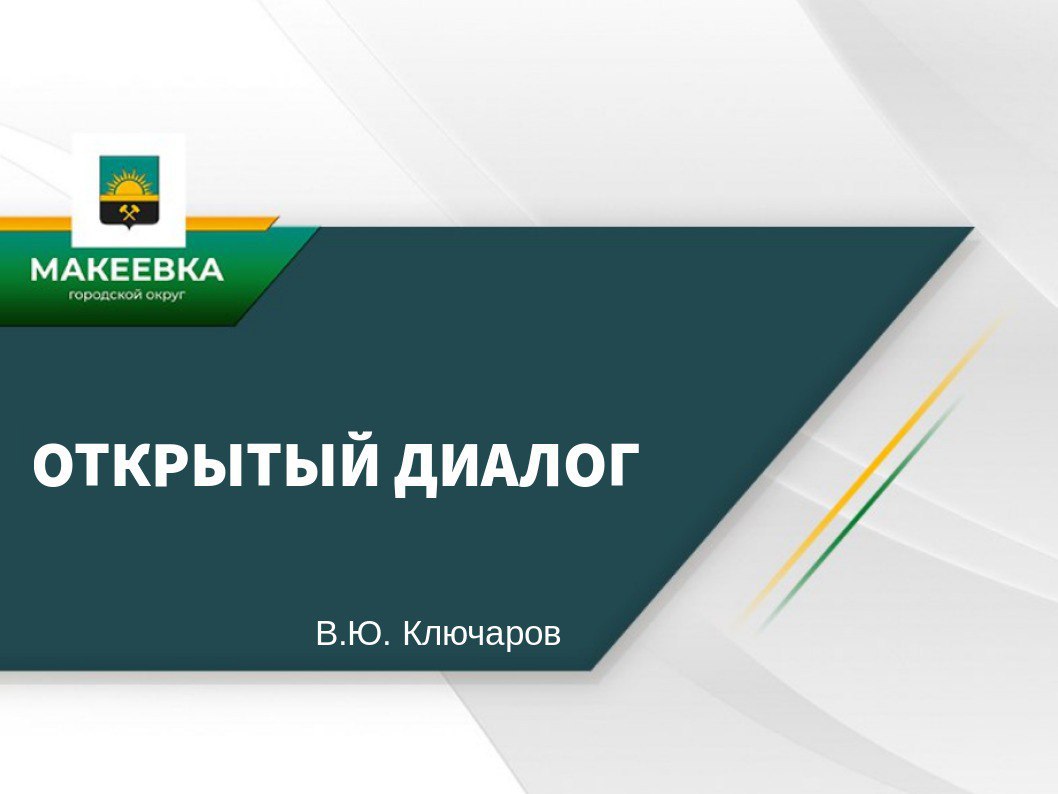 МАКЕЕВКА
городской округ

ОТКРЫТЫЙ ДИАЛОГ

В.Ю. Ключаров